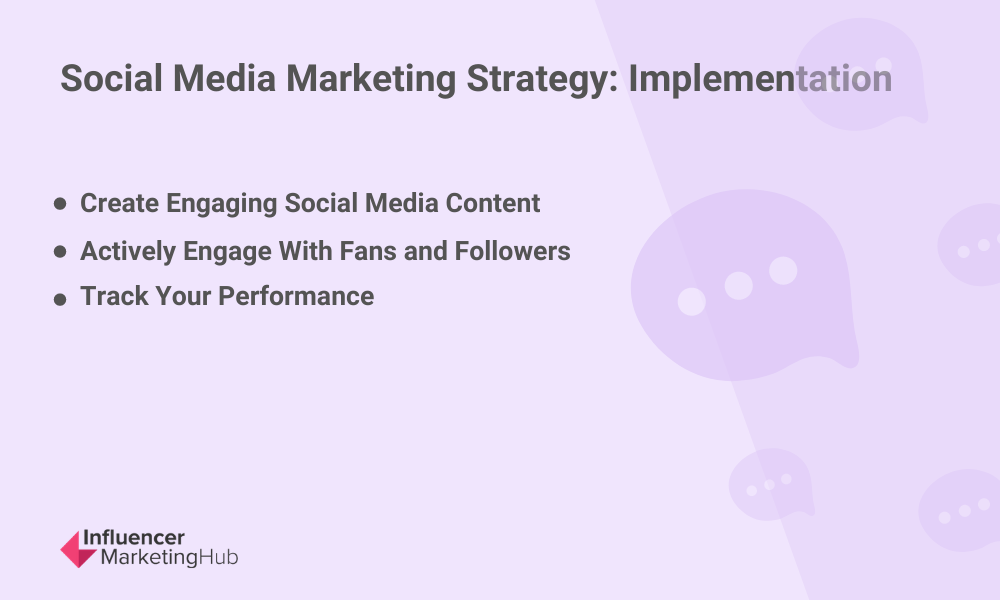 Social Media Marketing Strategy: Implementation

- Create Engaging Social Media Content
- Actively Engage With Fans and Followers
- Track Your Performance

Influencer MarketingHub